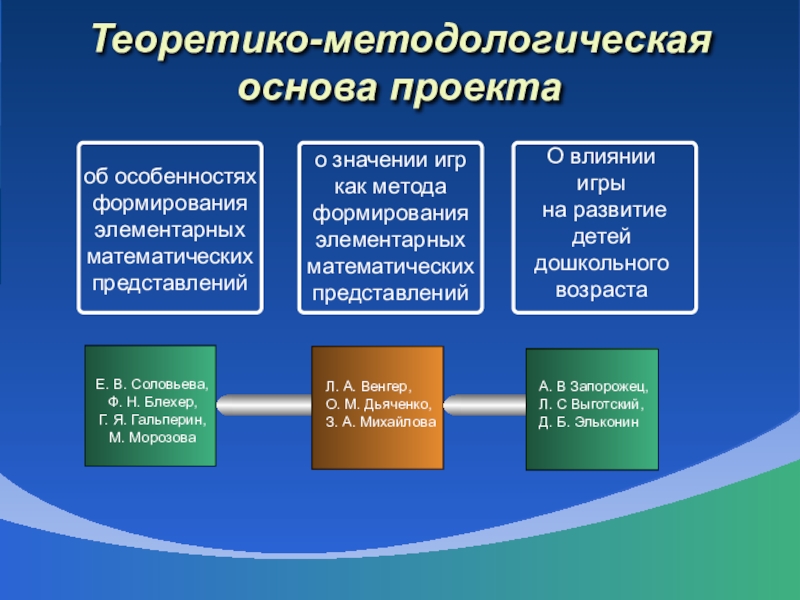 Теоретико-методологическая основа проекта

об особенностях формирования элементарных математических представлений

о значении игр как метода формирования элементарных математических представлений

О влиянии игры на развитие детей дошкольного возраста

Е. В. Соловьева, Ф. Н. Блехер, Г. Я. Гальперин, М. Морозова

Л. А. Венгер, О. М. Дьяченко, З. А. Михайлова

А. В Запорожец, Л. С Выготский, Д. Б. Эльконин